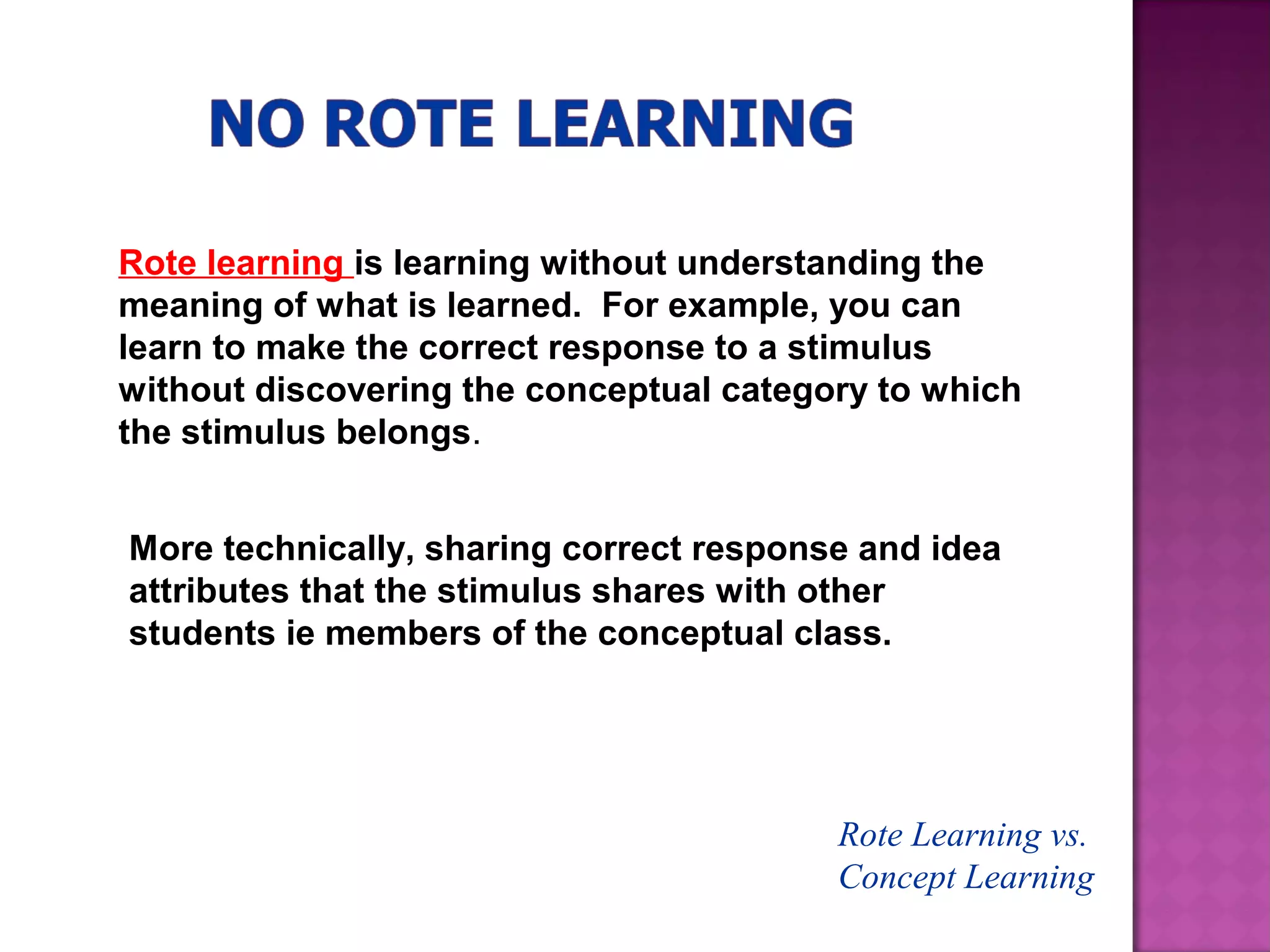 NO ROTE LEARNING

Rote learning is learning without understanding the meaning of what is learned.  For example, you can learn to make the correct response to a stimulus without discovering the conceptual category to which the stimulus belongs.

More technically, sharing correct response and idea attributes that the stimulus shares with other students ie members of the conceptual class.

Rote Learning vs. Concept Learning